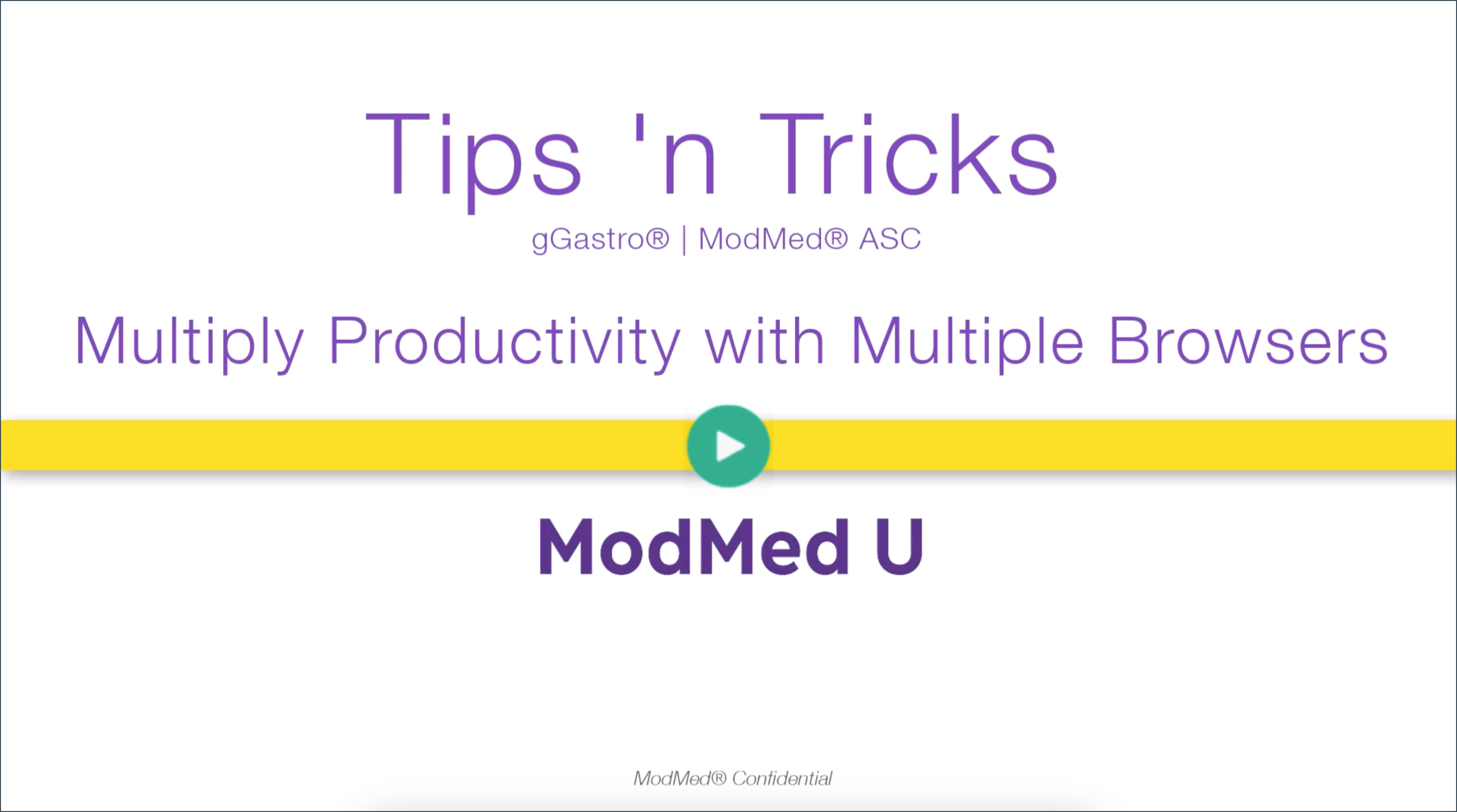 Tips 'n Tricks

gGastro® | ModMed® ASC

Multiply Productivity with Multiple Browsers

ModMed U

ModMed® Confidential